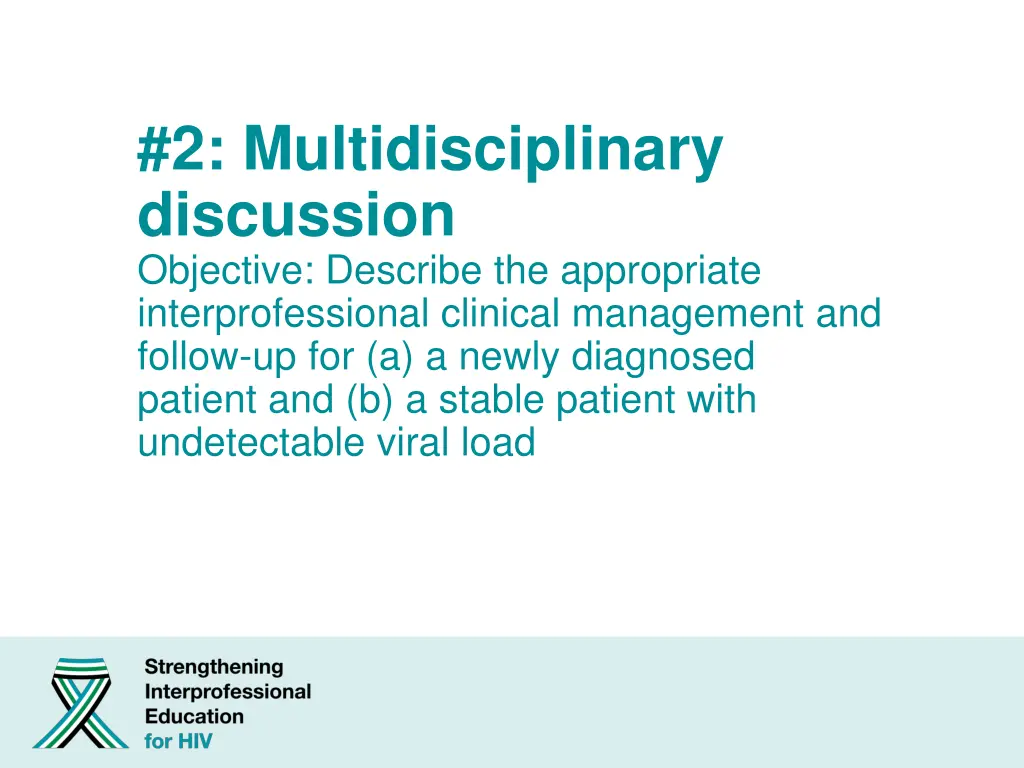 #2: Multidisciplinary discussion

Objective: Describe the appropriate interprofessional clinical management and follow-up for (a) a newly diagnosed patient and (b) a stable patient with undetectable viral load

Strengthening Interprofessional Education for HIV